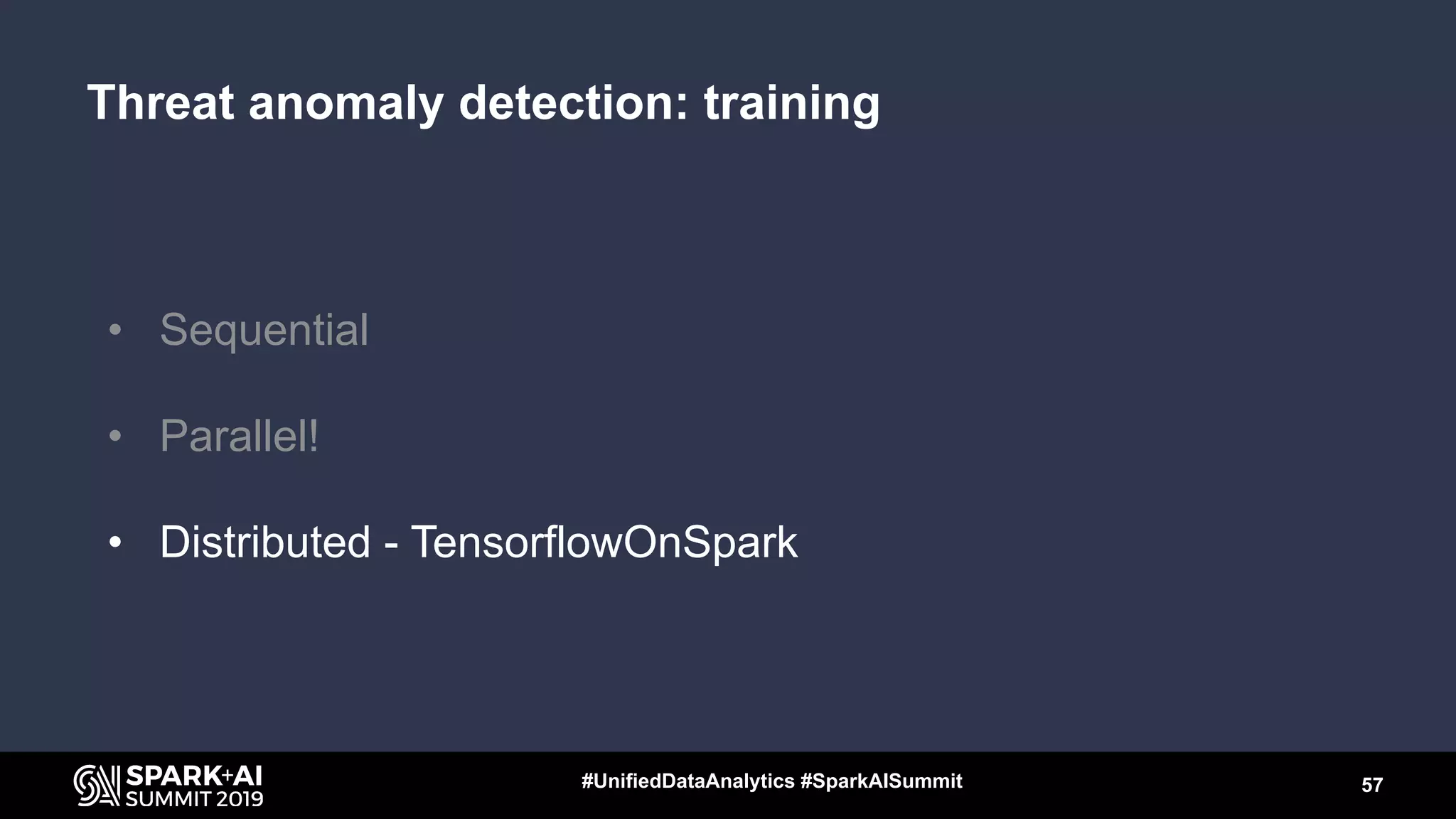 Threat anomaly detection: training

• Sequential

• Parallel!

• Distributed - TensorflowOnSpark

SPARK+AI SUMMIT 2019

#UnifiedDataAnalytics #SparkAISummit

57